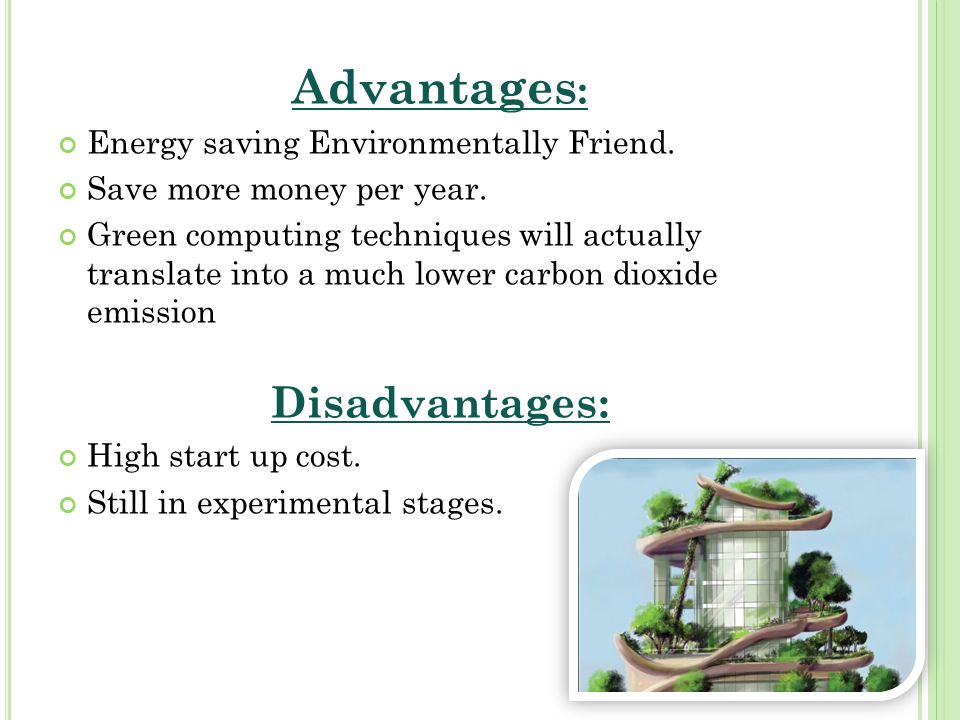 Advantages:

Energy saving Environmentally Friend.

Save more money per year.

Green computing techniques will actually translate into a much lower carbon dioxide emission

Disadvantages:

High start up cost.

Still in experimental stages.